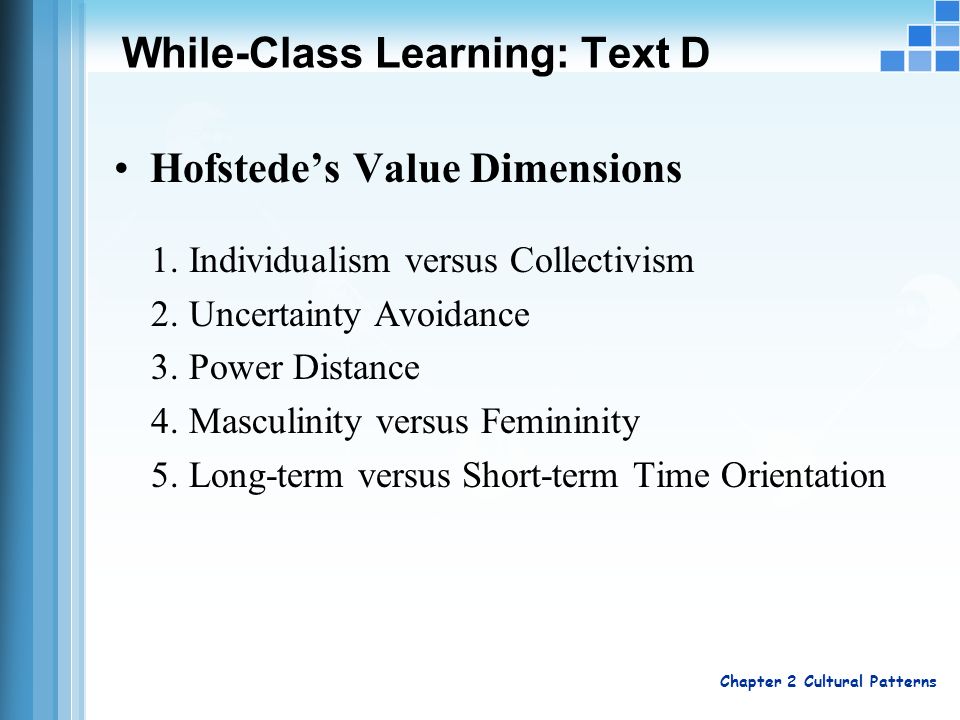 While-Class Learning: Text D

• Hofstede’s Value Dimensions

1. Individualism versus Collectivism
2. Uncertainty Avoidance
3. Power Distance
4. Masculinity versus Femininity
5. Long-term versus Short-term Time Orientation

Chapter 2 Cultural Patterns